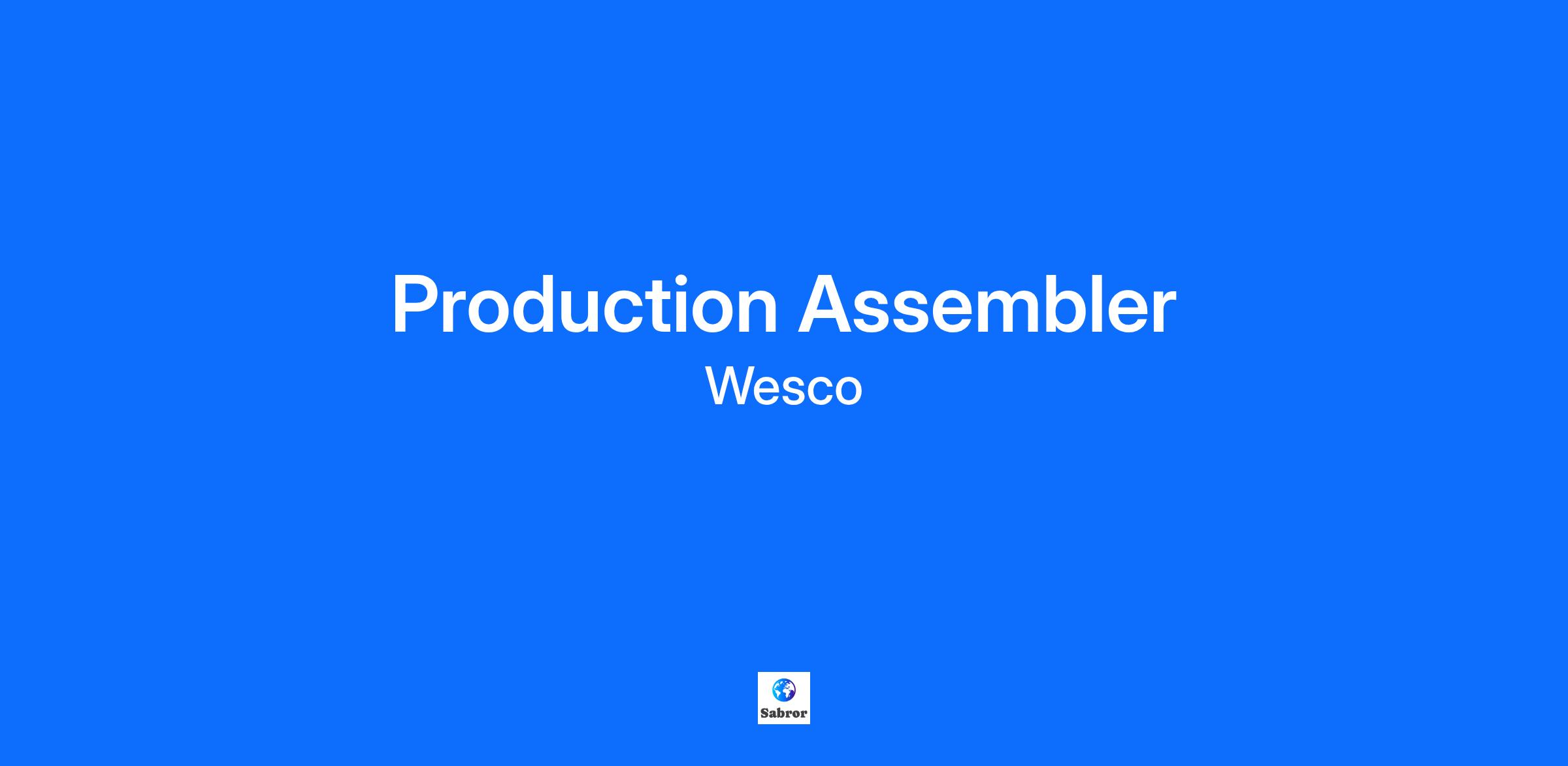 Production Assembler

Wesco

Sabror